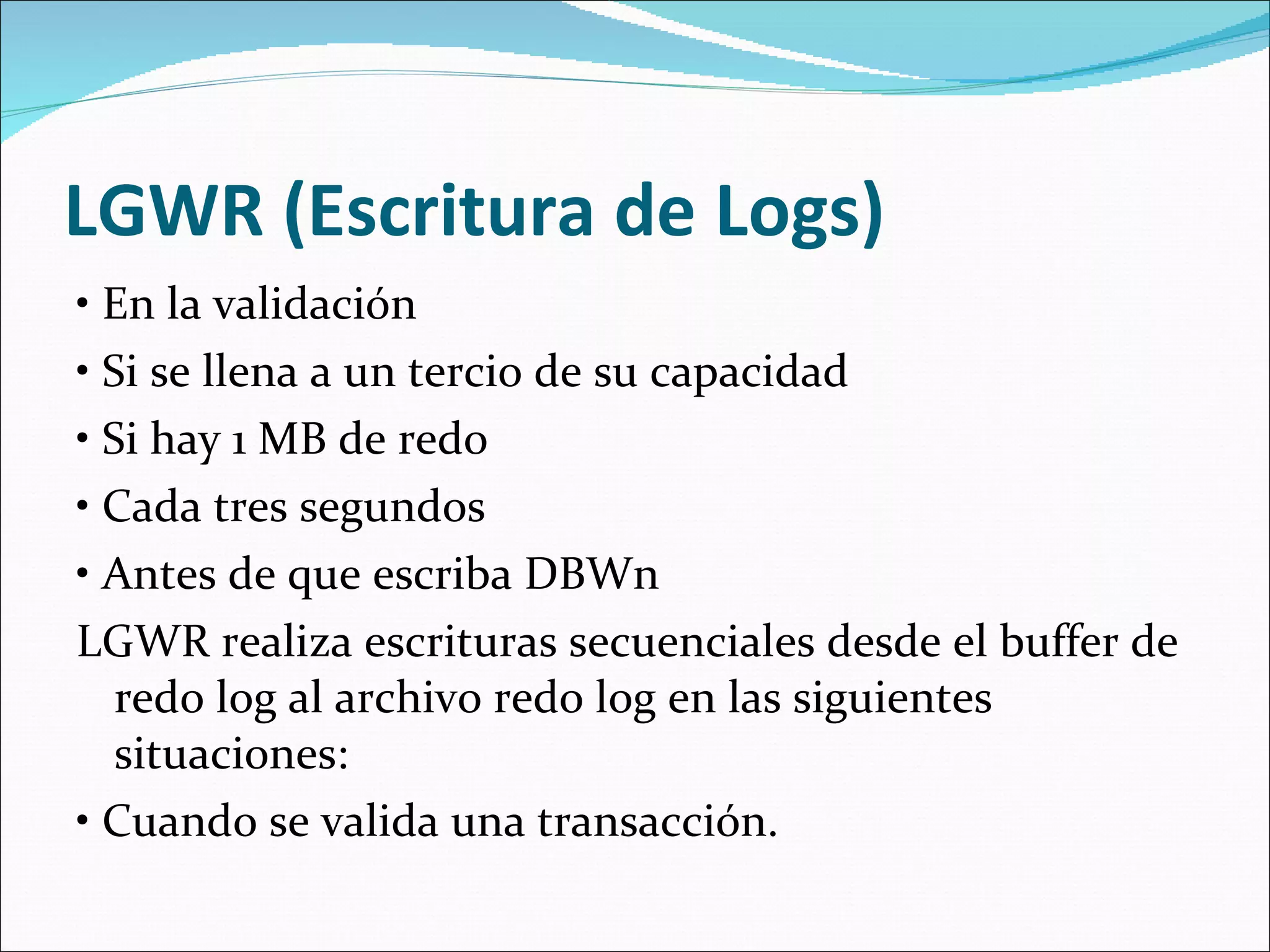 LGWR (Escritura de Logs)

• En la validación
• Si se llena a un tercio de su capacidad
• Si hay 1 MB de redo
• Cada tres segundos
• Antes de que escriba DBWn

LGWR realiza escrituras secuenciales desde el buffer de redo log al archivo redo log en las siguientes situaciones:

• Cuando se valida una transacción.